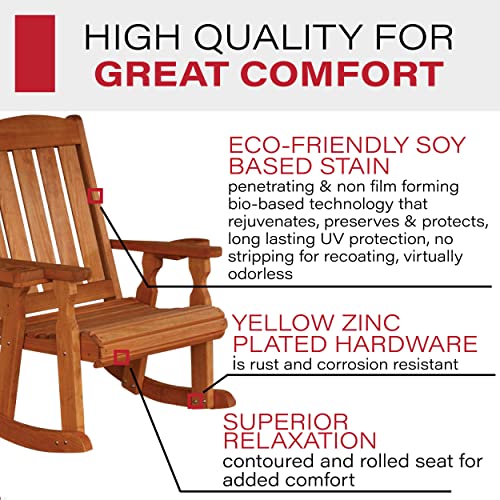 HIGH QUALITY FOR GREAT COMFORT

ECO-FRIENDLY SOY BASED STAIN
penetrating & non film forming bio-based technology that rejuvenates, preserves & protects, long lasting UV protection, no stripping for recoating, virtually odorless

YELLOW ZINC PLATED HARDWARE
is rust and corrosion resistant

SUPERIOR RELAXATION
contoured and rolled seat for added comfort